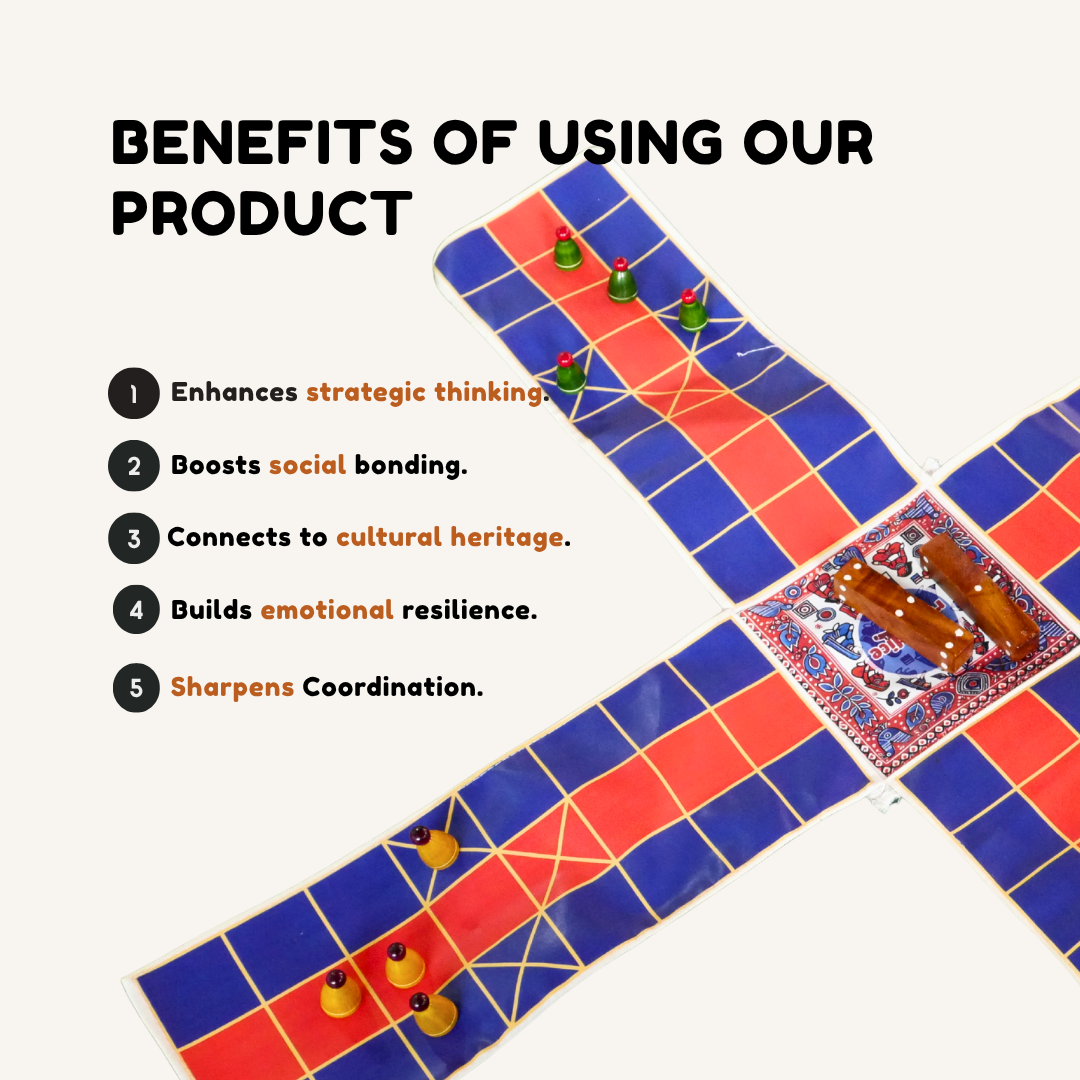 BENEFITS OF USING OUR PRODUCT

1 Enhances strategic thinking.

2 Boosts social bonding.

3 Connects to cultural heritage.

4 Builds emotional resilience.

5 Sharpens Coordination.